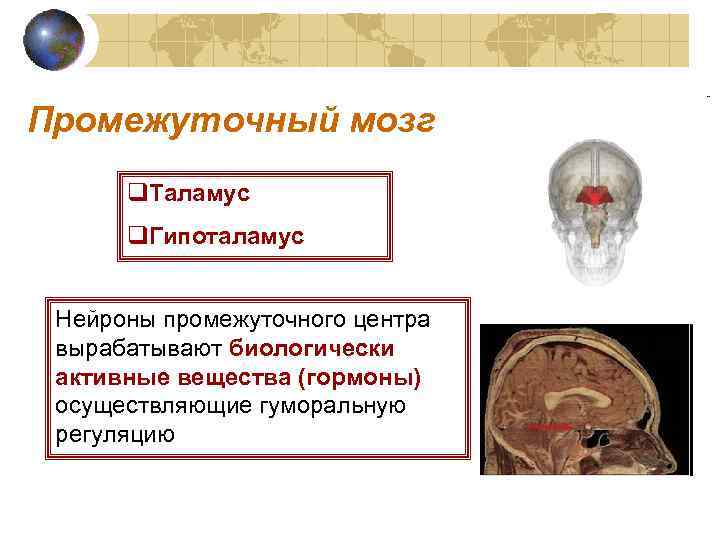 Промежуточный мозг

❑Таламус

❑Гипоталамус

Нейроны промежуточного центра вырабатывают биологически активные вещества (гормоны) осуществляющие гуморальную регуляцию